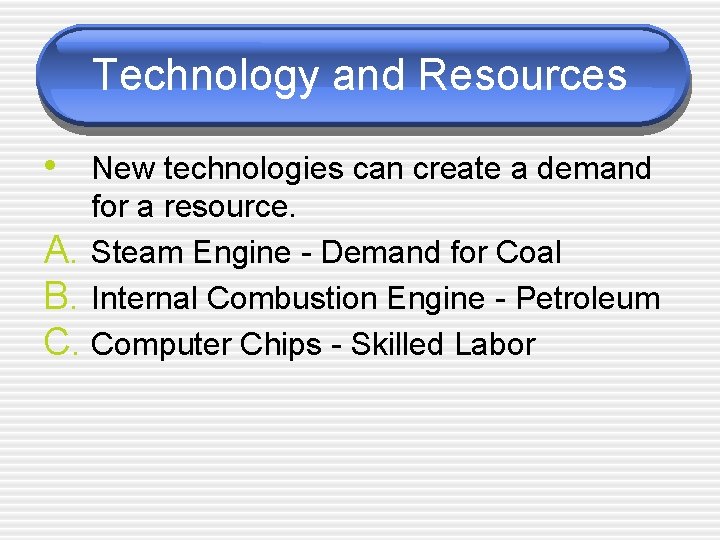 Technology and Resources

• New technologies can create a demand for a resource.

A. Steam Engine - Demand for Coal

B. Internal Combustion Engine - Petroleum

C. Computer Chips - Skilled Labor